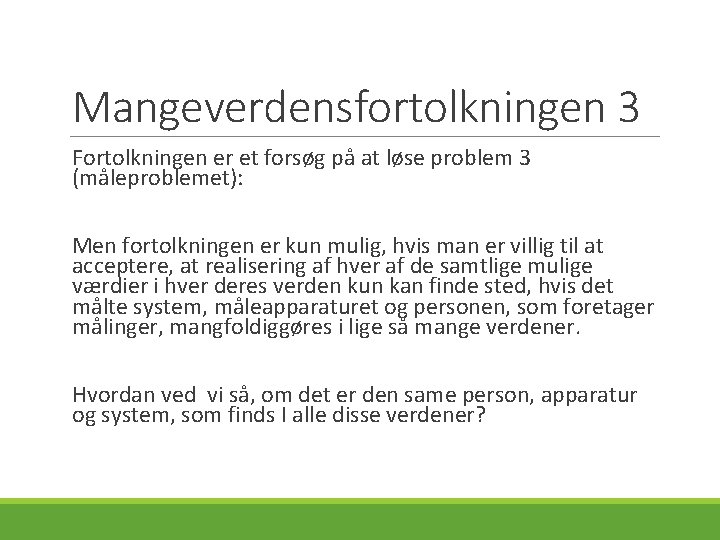 Mangeverdensfortolkningen 3

Fortolkningen er et forsøg på at løse problem 3 (måleproblemet):

Men fortolkningen er kun mulig, hvis man er villig til at acceptere, at realisering af hver af de samtlige mulige værdier i hver deres verden kun kan finde sted, hvis det målte system, måleapparaturet og personen, som foretager målinger, mangfoldiggøres i lige så mange verdener.

Hvordan ved vi så, om det er den same person, apparatur og system, som finds I alle disse verdener?